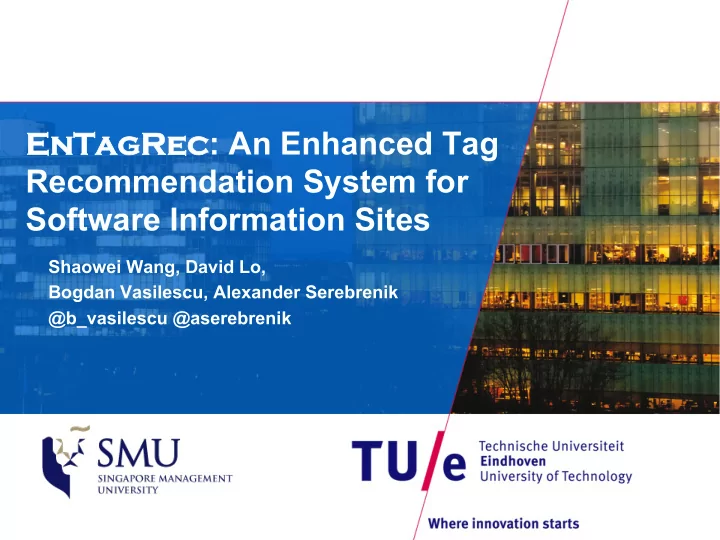 EnTagRec: An Enhanced Tag Recommendation System for Software Information Sites

Shaowei Wang, David Lo,
Bogdan Vasilescu, Alexander Serebrenik
@b_vasilescu @aserebrenik

SMU
SINGAPORE MANAGEMENT UNIVERSITY

TU/e Technische Universiteit Eindhoven University of Technology

Where innovation starts